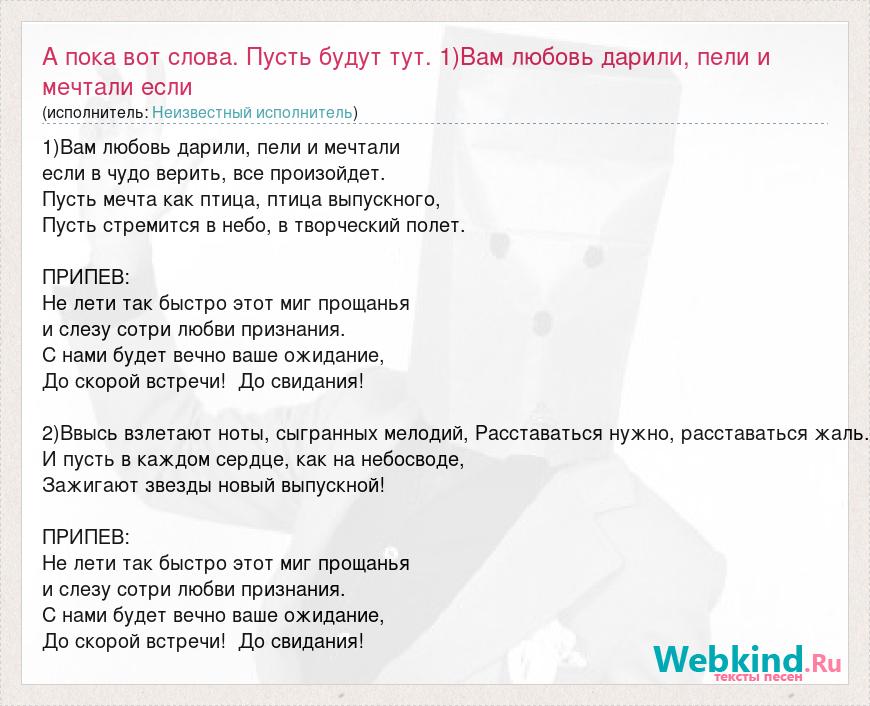 А пока вот слова. Пусть будут тут. 1)Вам любовь дарили, пели и мечтали если
(исполнитель: Неизвестный исполнитель)

1)Вам любовь дарили, пели и мечтали
если в чудо верить, все произойдет.
Пусть мечта как птица, птица выпускного,
Пусть стремится в небо, в творческий полет.

ПРИПЕВ:
Не лети так быстро этот миг прощанья
и слезу сотри любви признания.
С нами будет вечно ваше ожидание,
До скорой встречи! До свидания!

2)Ввысь взлетают ноты, сыгранных мелодий, Расставаться нужно, расставаться жаль.
И пусть в каждом сердце, как на небосводе,
Зажигают звезды новый выпускной!

ПРИПЕВ:
Не лети так быстро этот миг прощанья
и слезу сотри любви признания.
С нами будет вечно ваше ожидание,
До скорой встречи! До свидания!

Webkind.Ru
тексты песен